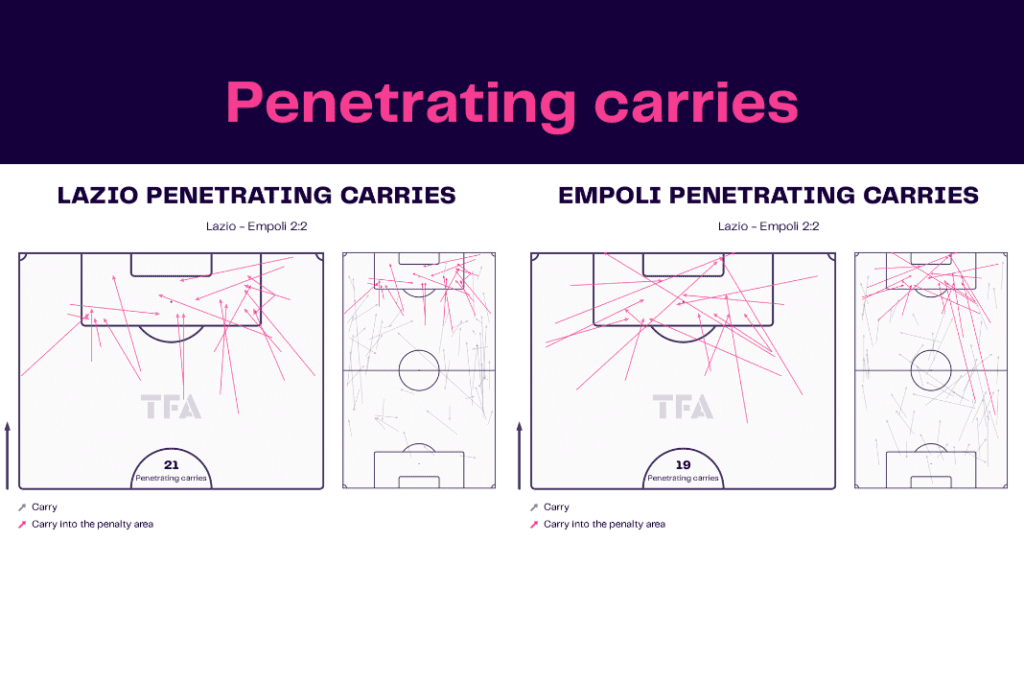 Penetrating carries

LAZIO PENETRATING CARRIES

Lazio - Empoli 2:2

TFA

21
Penetrating carries

Carry
Carry into the penalty area

EMPOLI PENETRATING CARRIES

Lazio - Empoli 2:2

TFA

19
Penetrating carries

Carry
Carry into the penalty area